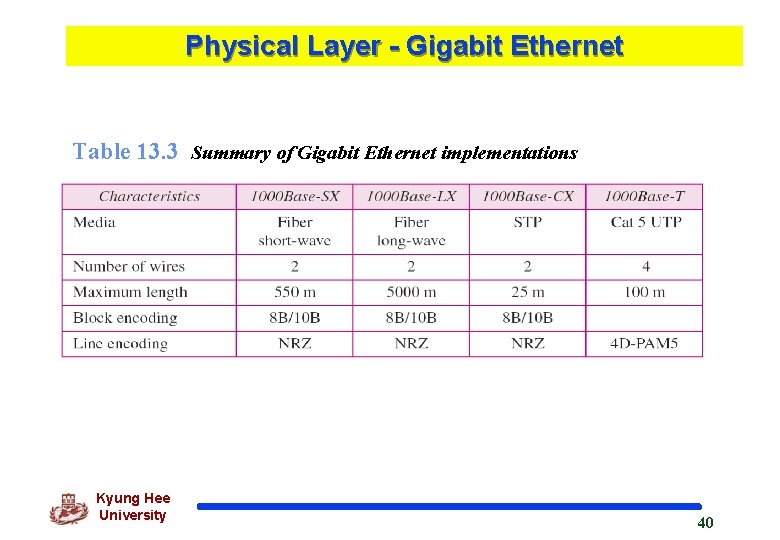 Physical Layer - Gigabit Ethernet

Table 13.3 Summary of Gigabit Ethernet implementations

| Characteristics | 1000Base-SX | 1000Base-LX | 1000Base-CX | 1000Base-T |
|---|---|---|---|---|
| Media | Fiber short-wave | Fiber long-wave | STP | Cat 5 UTP |
| Number of wires | 2 | 2 | 2 | 4 |
| Maximum length | 550 m | 5000 m | 25 m | 100 m |
| Block encoding | 8B/10B | 8B/10B | 8B/10B | |
| Line encoding | NRZ | NRZ | NRZ | 4D-PAM5 |

Kyung Hee University

40